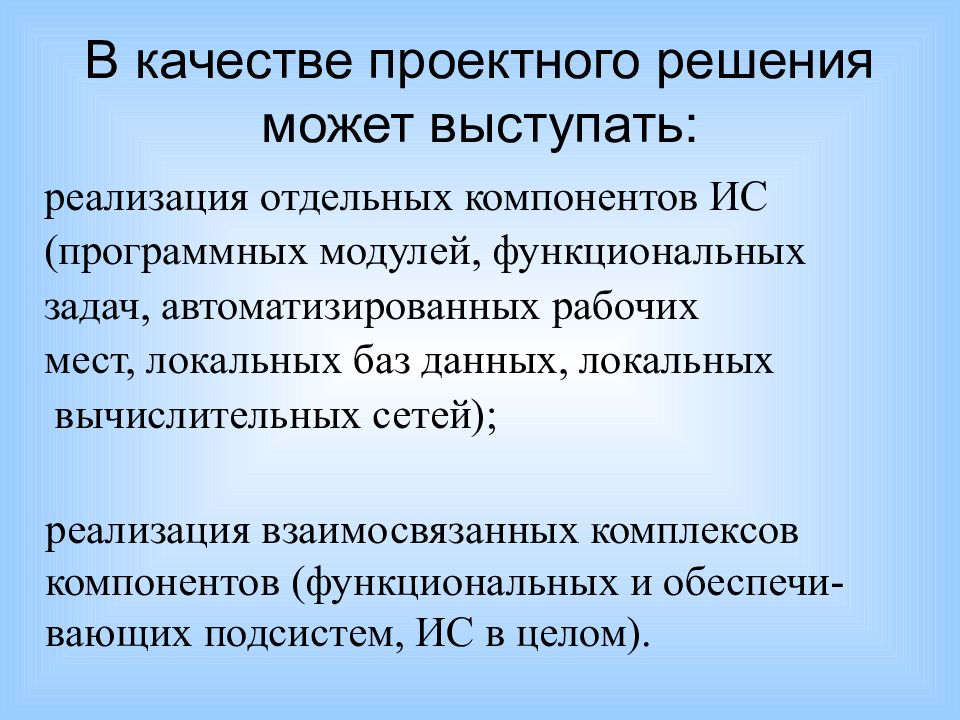 В качестве проектного решения может выступать:

реализация отдельных компонентов ИС (программных модулей, функциональных задач, автоматизированных рабочих мест, локальных баз данных, локальных вычислительных сетей);

реализация взаимосвязанных комплексов компонентов (функциональных и обеспечивающих подсистем, ИС в целом).